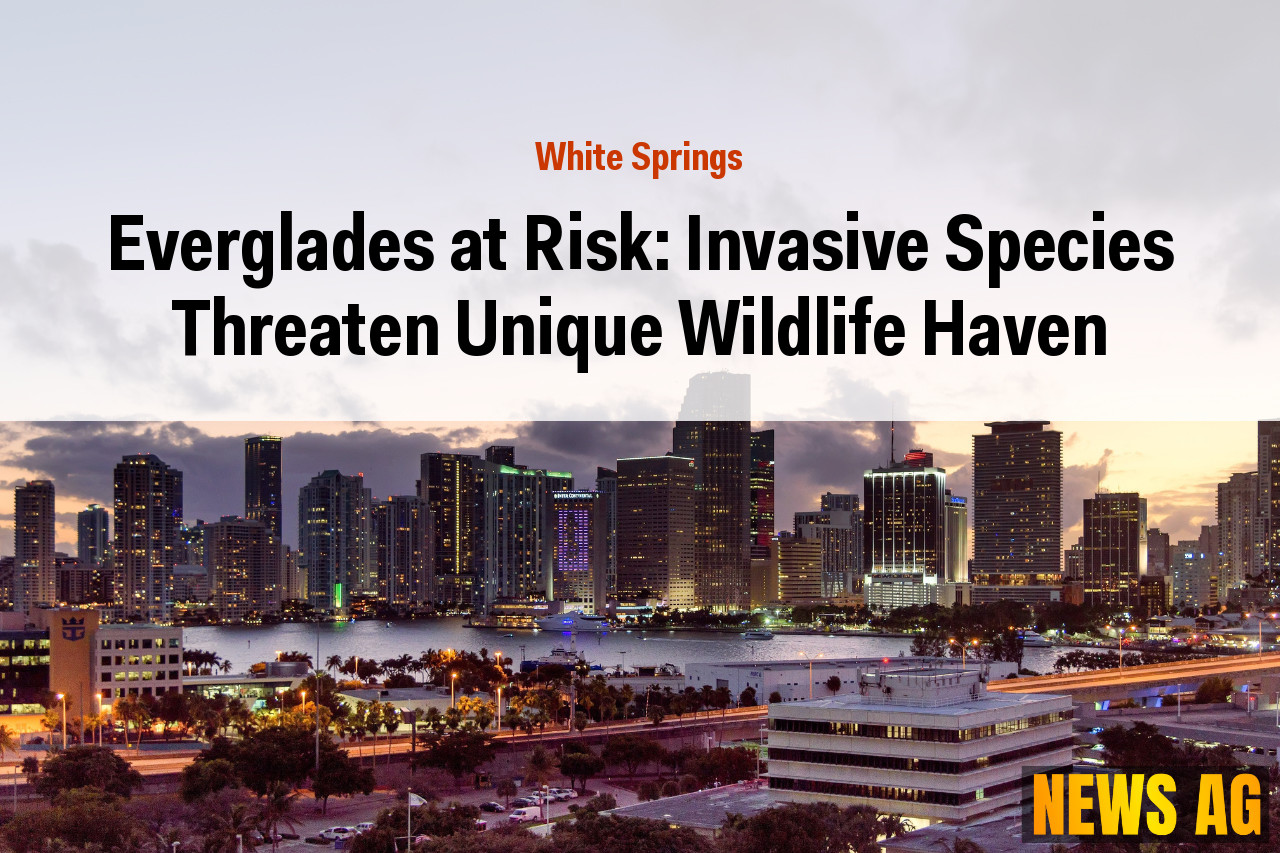 White Springs

Everglades at Risk: Invasive Species Threaten Unique Wildlife Haven

NEWS AG